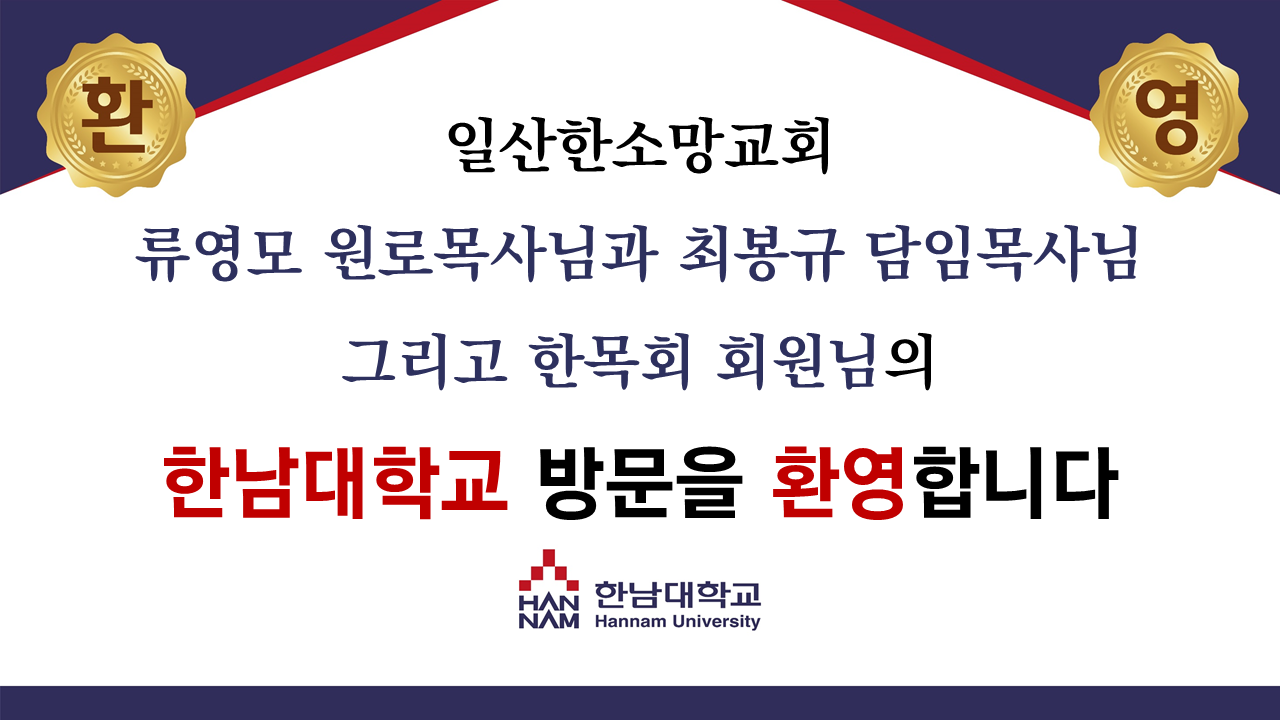 환

영

일산한소망교회

류영모 원로목사님과 최봉규 담임목사님

그리고 한목회 회원님의

한남대학교 방문을 환영합니다

HAN NAM 한남대학교 Hannam University